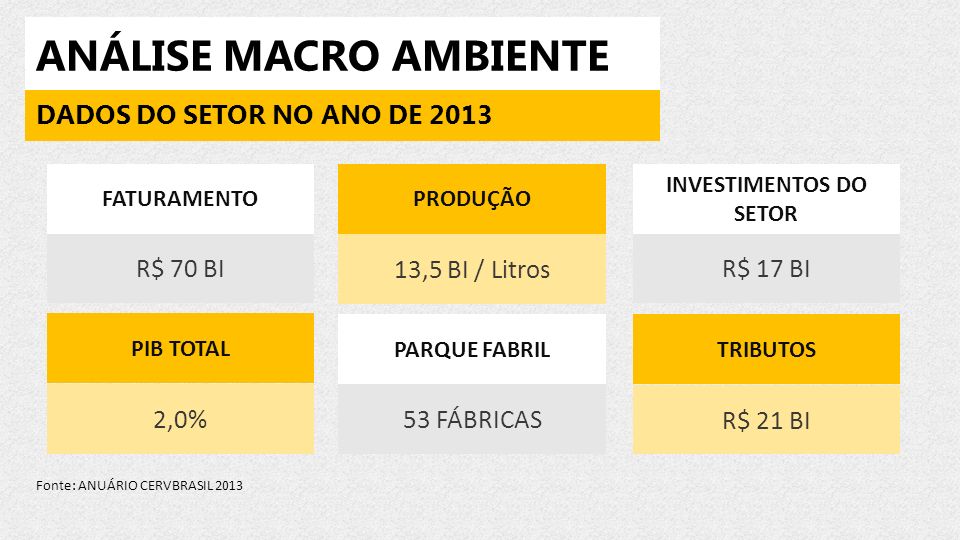 ANÁLISE MACRO AMBIENTE

DADOS DO SETOR NO ANO DE 2013

FATURAMENTO

R$ 70 BI

PRODUÇÃO

13,5 BI / Litros

INVESTIMENTOS DO SETOR

R$ 17 BI

PIB TOTAL

2,0%

PARQUE FABRIL

53 FÁBRICAS

TRIBUTOS

R$ 21 BI

Fonte: ANUÁRIO CERVBRASIL 2013